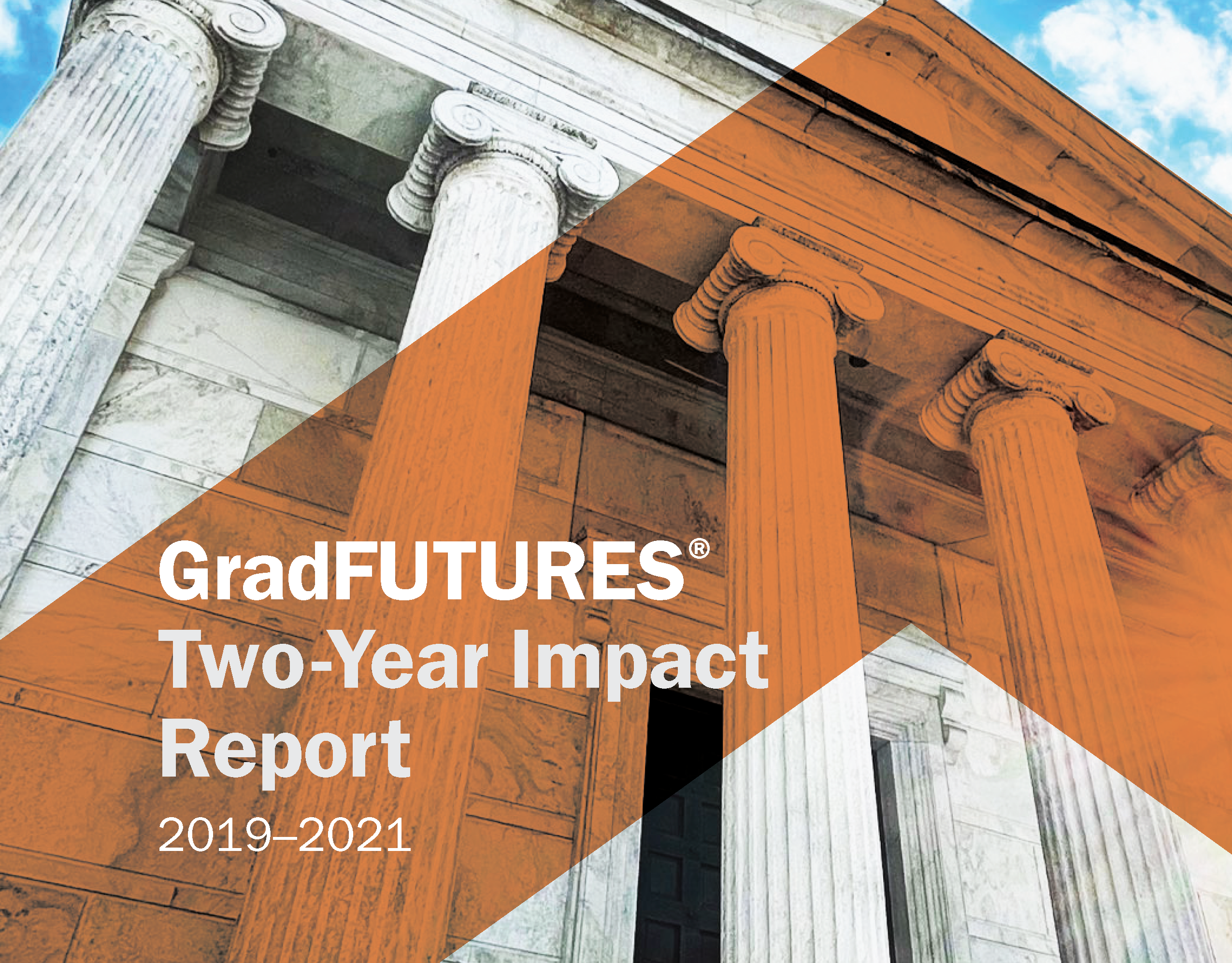 GradFUTURES®
Two-Year Impact Report
2019–2021